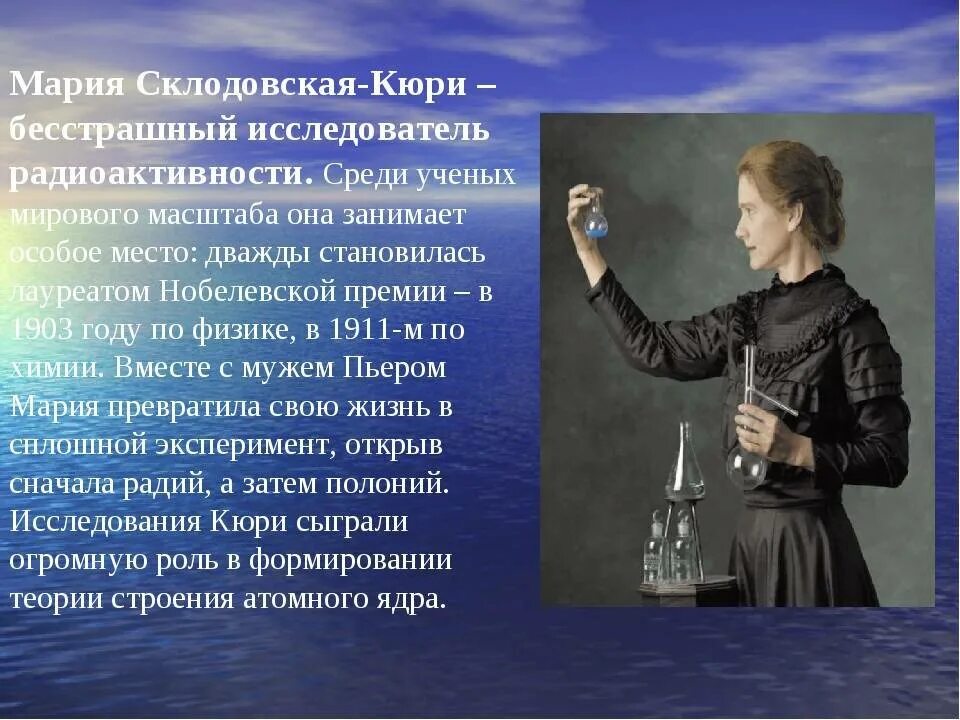 Мария Склодовская-Кюри – бесстрашный исследователь радиоактивности. Среди ученых мирового масштаба она занимает особое место: дважды становилась лауреатом Нобелевской премии – в 1903 году по физике, в 1911-м по химии. Вместе с мужем Пьером Мария превратила свою жизнь в сплошной эксперимент, открыв сначала радий, а затем полоний. Исследования Кюри сыграли огромную роль в формировании теории строения атомного ядра.